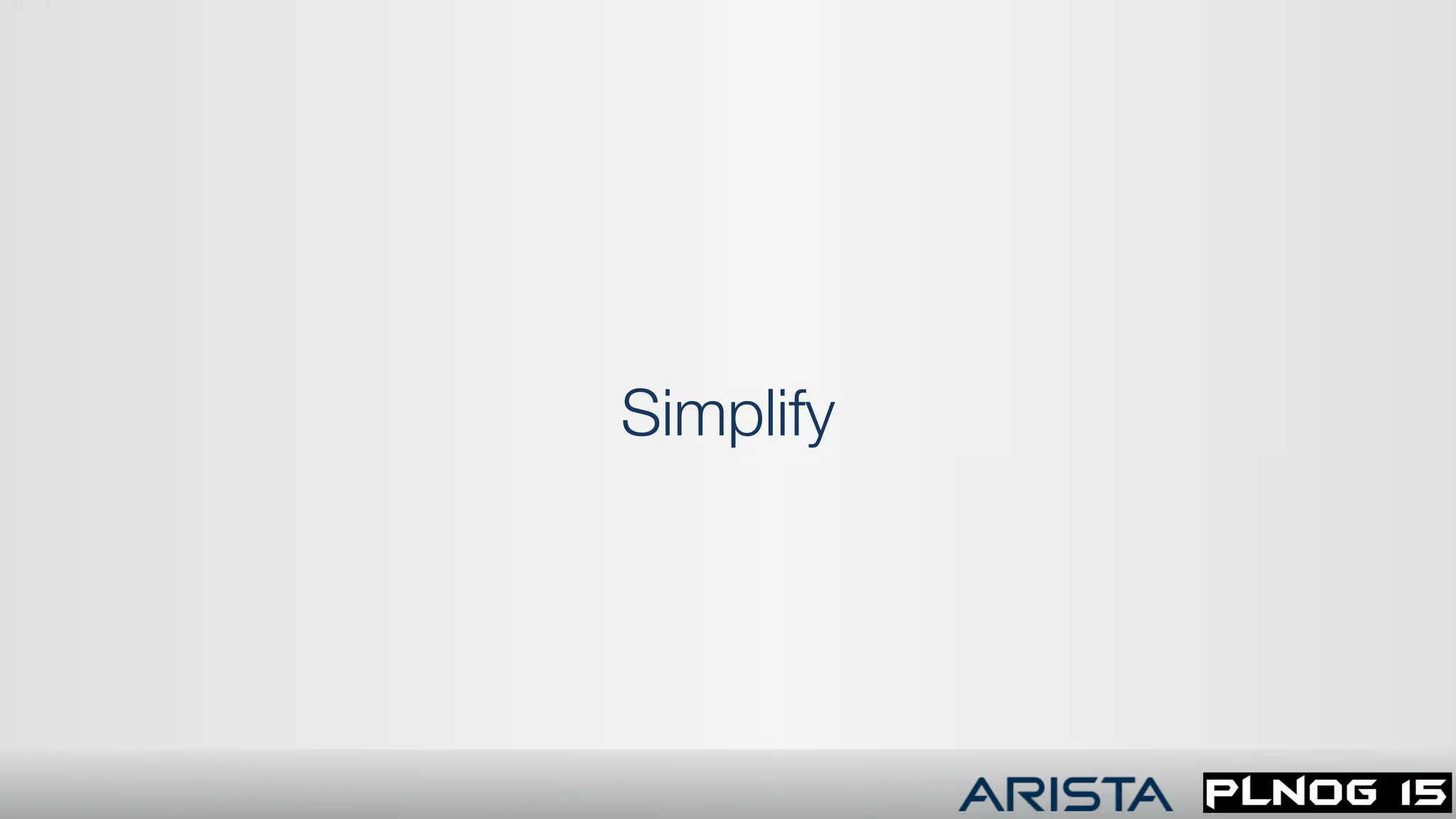 Simplify

ARISTA PLNOG 15